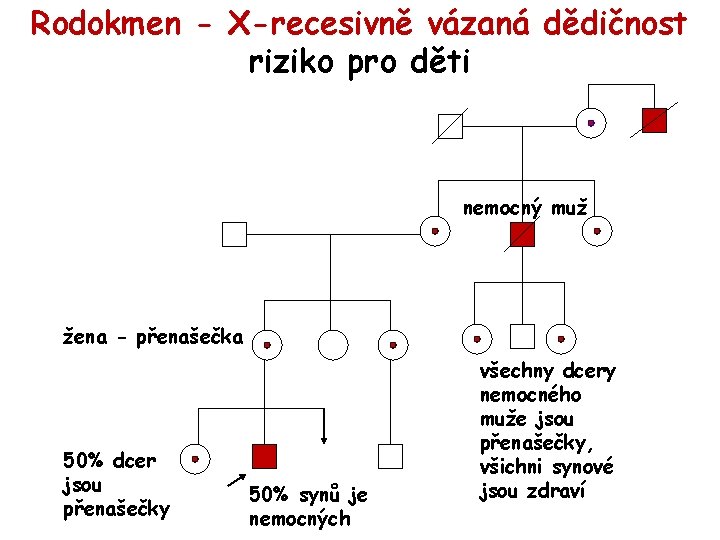 Rodokmen - X-recesivně vázaná dědičnost
riziko pro děti

nemocný muž

žena - přenašečka

všechny dcery nemocného muže jsou přenašečky, všichni synové jsou zdraví

50% dcer jsou přenašečky

50% synů je nemocných